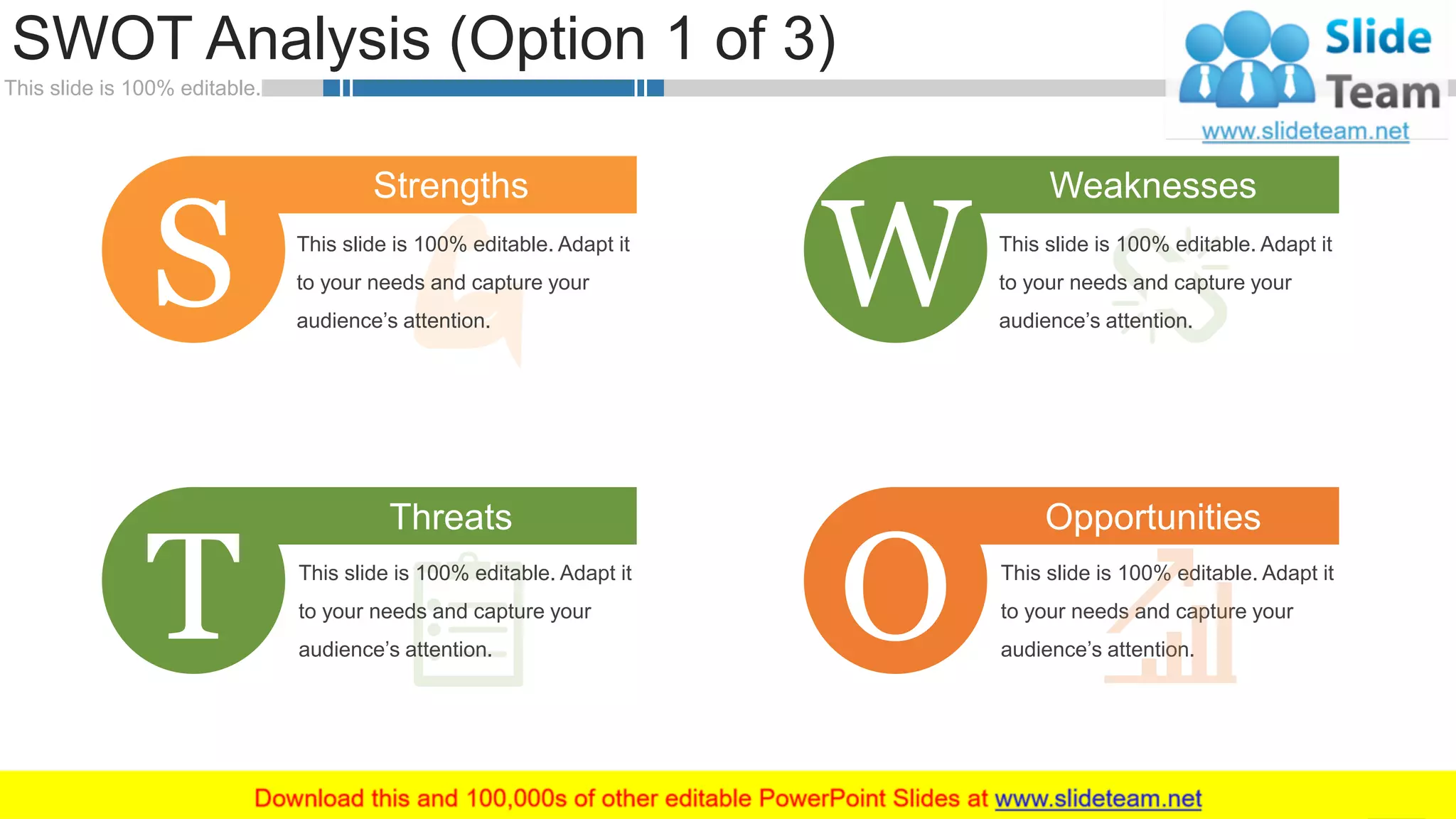 SWOT Analysis (Option 1 of 3)

This slide is 100% editable.

Slide Team
www.slideteam.net

S
Strengths
This slide is 100% editable. Adapt it to your needs and capture your audience's attention.

W
Weaknesses
This slide is 100% editable. Adapt it to your needs and capture your audience's attention.

T
Threats
This slide is 100% editable. Adapt it to your needs and capture your audience's attention.

O
Opportunities
This slide is 100% editable. Adapt it to your needs and capture your audience's attention.

Download this and 100,000s of other editable PowerPoint Slides at www.slideteam.net